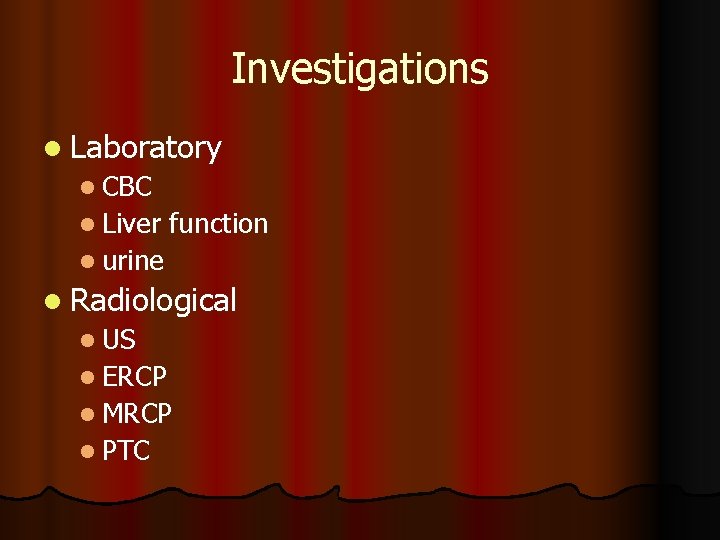 Investigations

- Laboratory
  - CBC
  - Liver function
  - urine
- Radiological
  - US
  - ERCP
  - MRCP
  - PTC